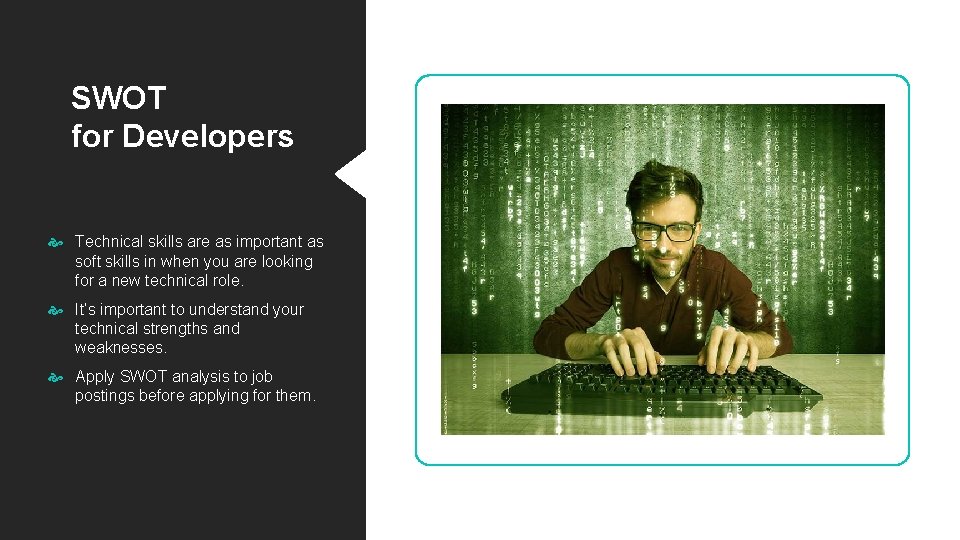 SWOT
for Developers

Technical skills are as important as soft skills in when you are looking for a new technical role.

It's important to understand your technical strengths and weaknesses.

Apply SWOT analysis to job postings before applying for them.